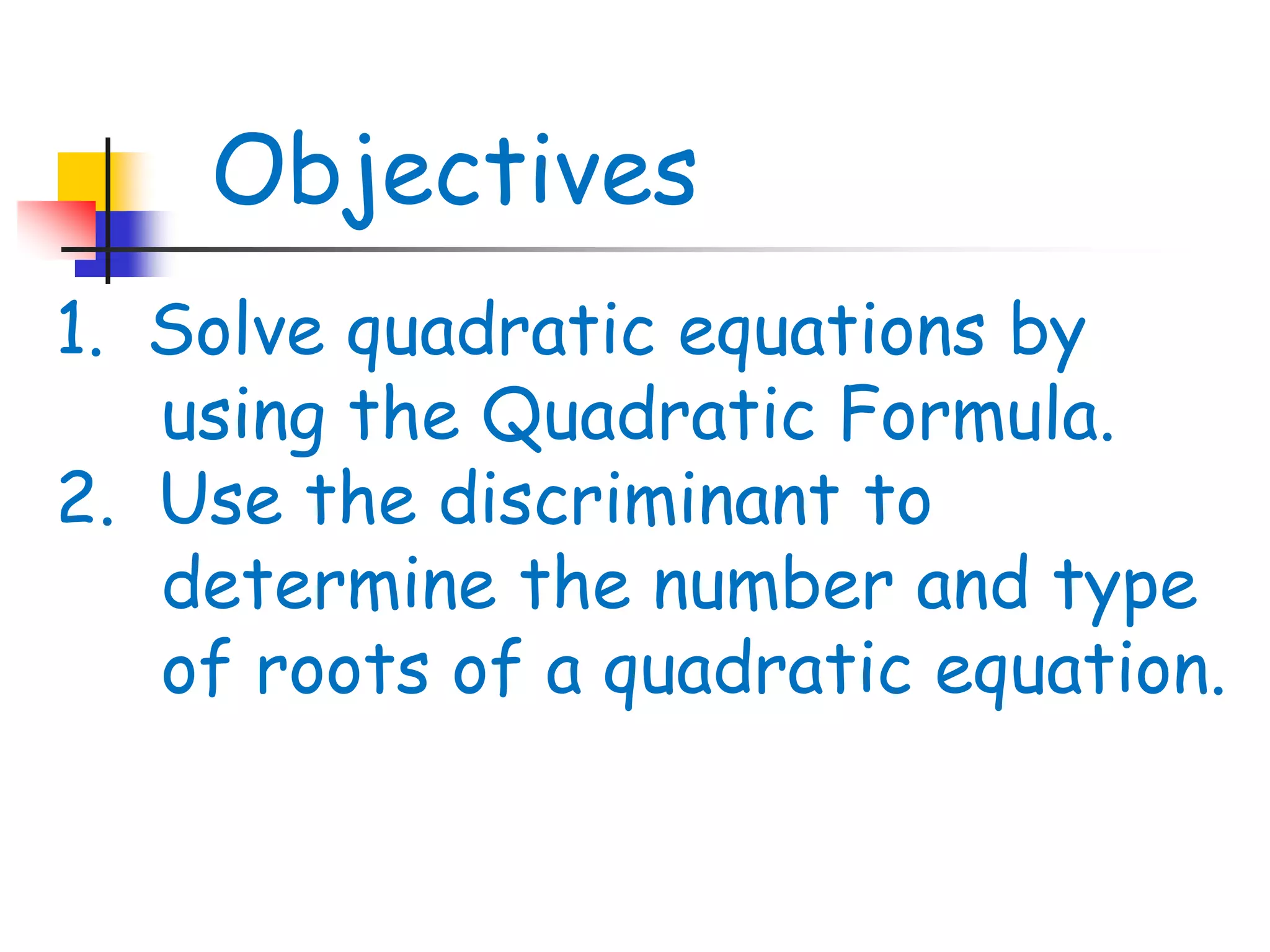 Objectives

1. Solve quadratic equations by using the Quadratic Formula.
2. Use the discriminant to determine the number and type of roots of a quadratic equation.